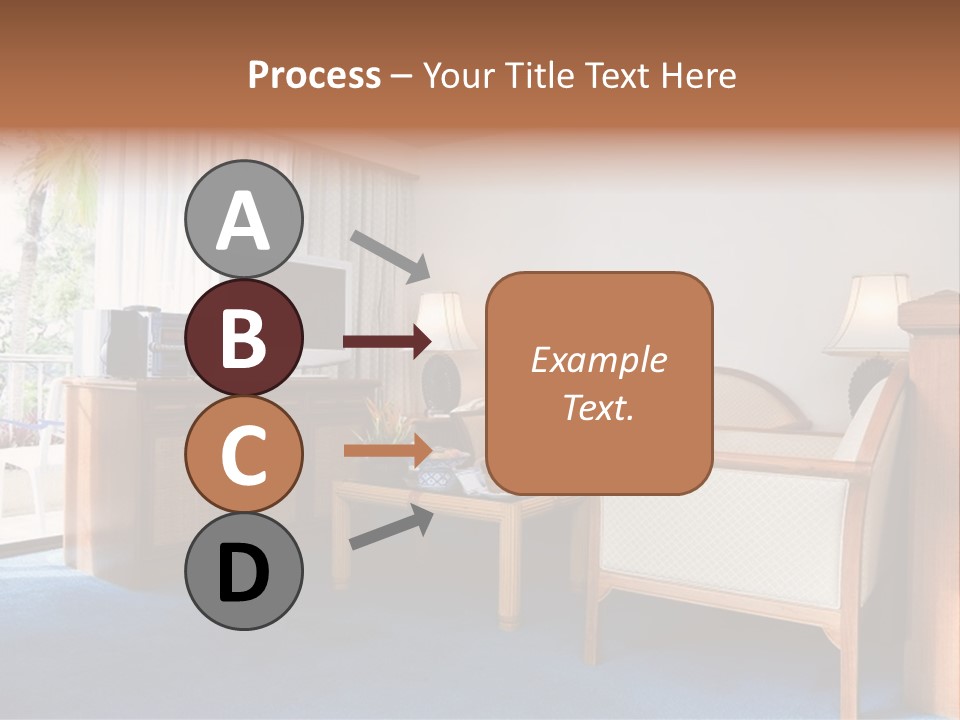 Process – Your Title Text Here

A

B

C

D

Example Text.